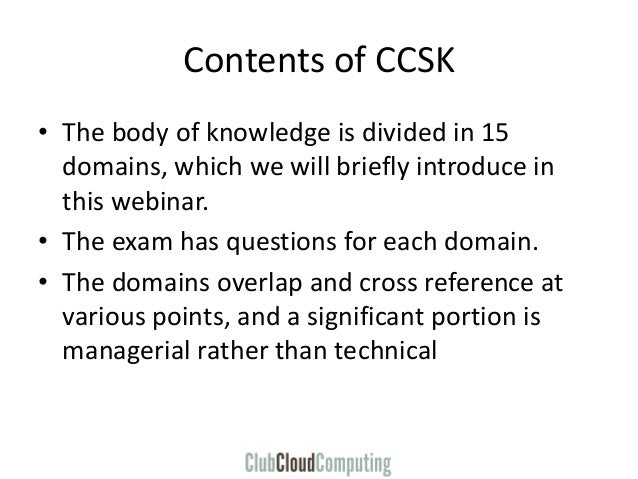 Contents of CCSK

• The body of knowledge is divided in 15 domains, which we will briefly introduce in this webinar.
• The exam has questions for each domain.
• The domains overlap and cross reference at various points, and a significant portion is managerial rather than technical

ClubCloudComputing